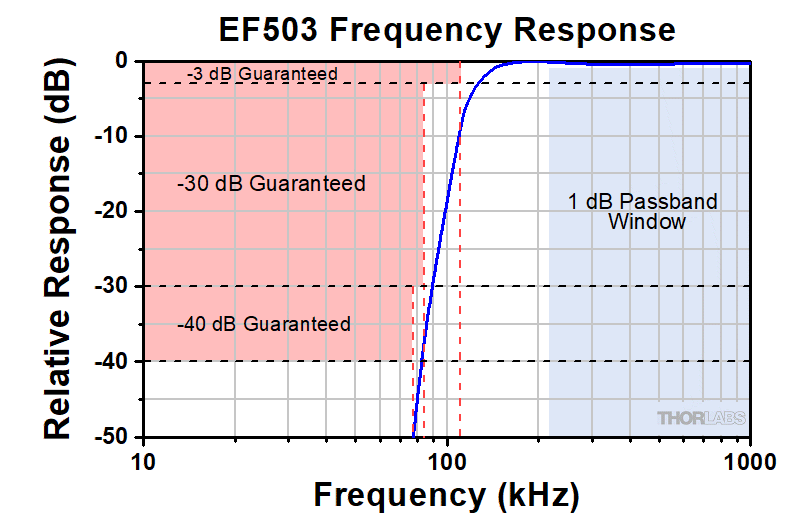 EF503 Frequency Response

Relative Response (dB)

0
-10
-20
-30
-40
-50

-3 dB Guaranteed

-30 dB Guaranteed

-40 dB Guaranteed

1 dB Passband Window

THORLABS

10
100
1000

Frequency (kHz)